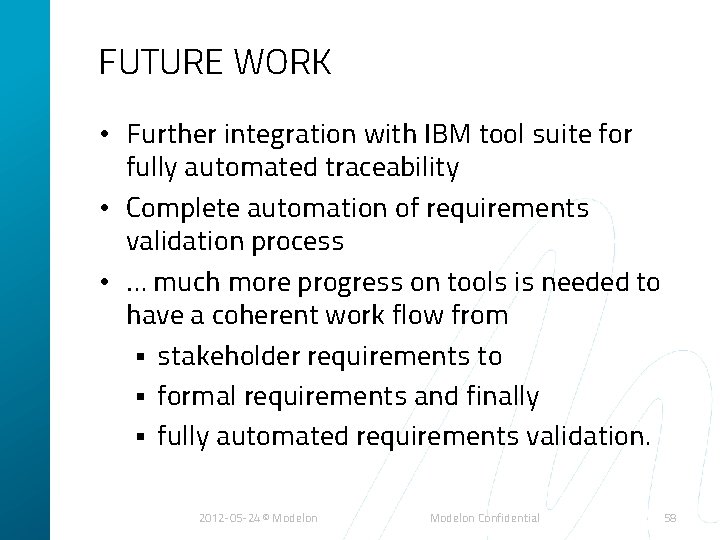 FUTURE WORK

• Further integration with IBM tool suite for fully automated traceability

• Complete automation of requirements validation process

• … much more progress on tools is needed to have a coherent work flow from

▪ stakeholder requirements to

▪ formal requirements and finally

▪ fully automated requirements validation.

2012-05-24 © Modelon

Modelon Confidential

58